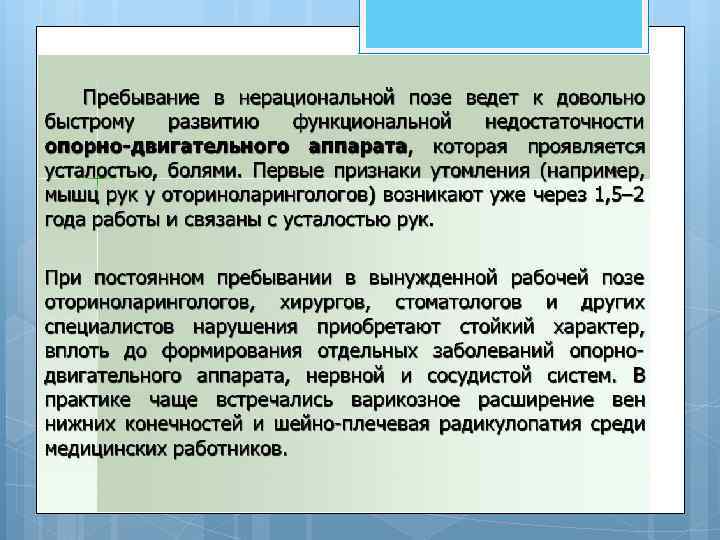 Пребывание в нерациональной позе ведет к довольно быстрому развитию функциональной недостаточности опорно-двигательного аппарата, которая проявляется усталостью, болями. Первые признаки утомления (например, мышц рук у оториноларингологов) возникают уже через 1,5–2 года работы и связаны с усталостью рук.

При постоянном пребывании в вынужденной рабочей позе оториноларингологов, хирургов, стоматологов и других специалистов нарушения приобретают стойкий характер, вплоть до формирования отдельных заболеваний опорно-двигательного аппарата, нервной и сосудистой систем. В практике чаще встречались варикозное расширение вен нижних конечностей и шейно-плечевая радикулопатия среди медицинских работников.